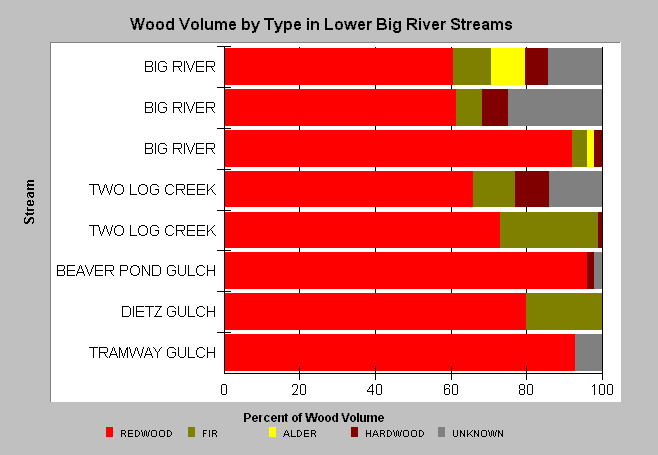 Wood Volume by Type in Lower Big River Streams

Stream

BIG RIVER
BIG RIVER
BIG RIVER
TWO LOG CREEK
TWO LOG CREEK
BEAVER POND GULCH
DIETZ GULCH
TRAMWAY GULCH

0 20 40 60 80 100

Percent of Wood Volume

REDWOOD FIR ALDER HARDWOOD UNKNOWN